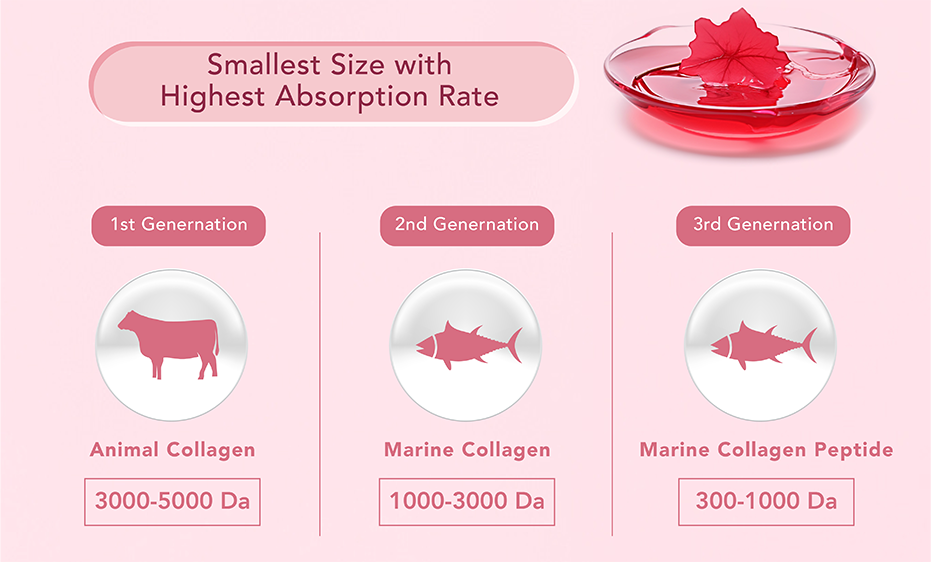 Smallest Size with
Highest Absorption Rate

1st Genernation

Animal Collagen

3000-5000 Da

2nd Genernation

Marine Collagen

1000-3000 Da

3rd Genernation

Marine Collagen Peptide

300-1000 Da